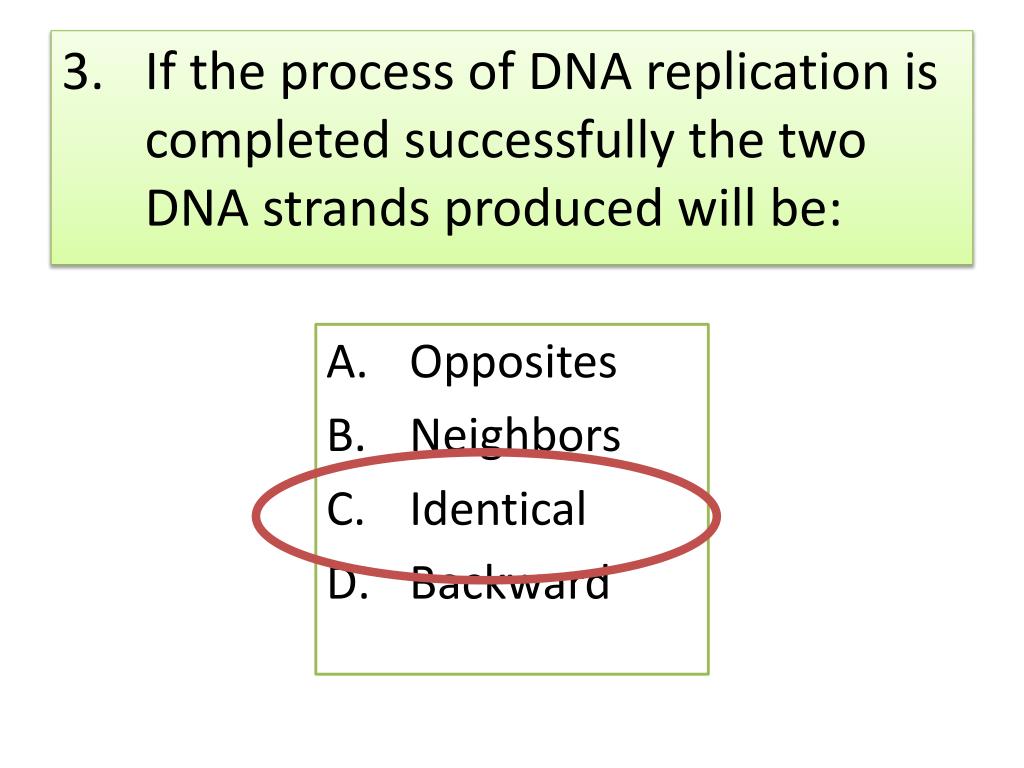 3. If the process of DNA replication is completed successfully the two DNA strands produced will be:

A. Opposites
B. Neighbors
C. Identical
D. Backward